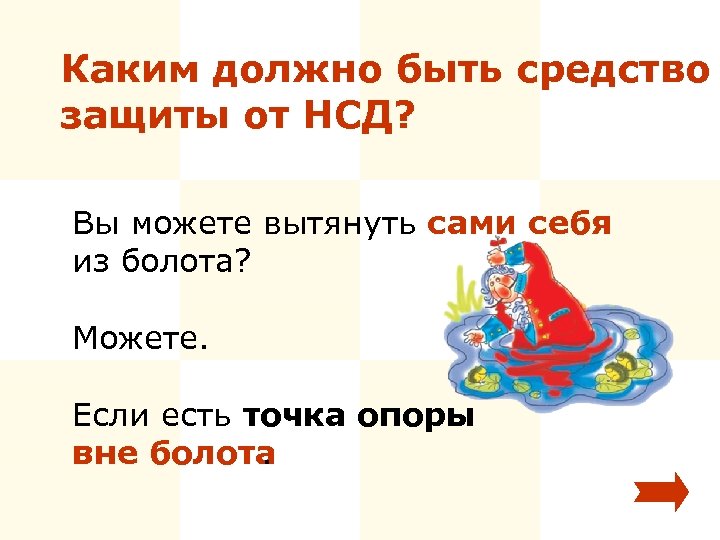 Каким должно быть средство защиты от НСД?

Вы можете вытянуть сами себя из болота?

Можете.

Если есть точка опоры вне болота.